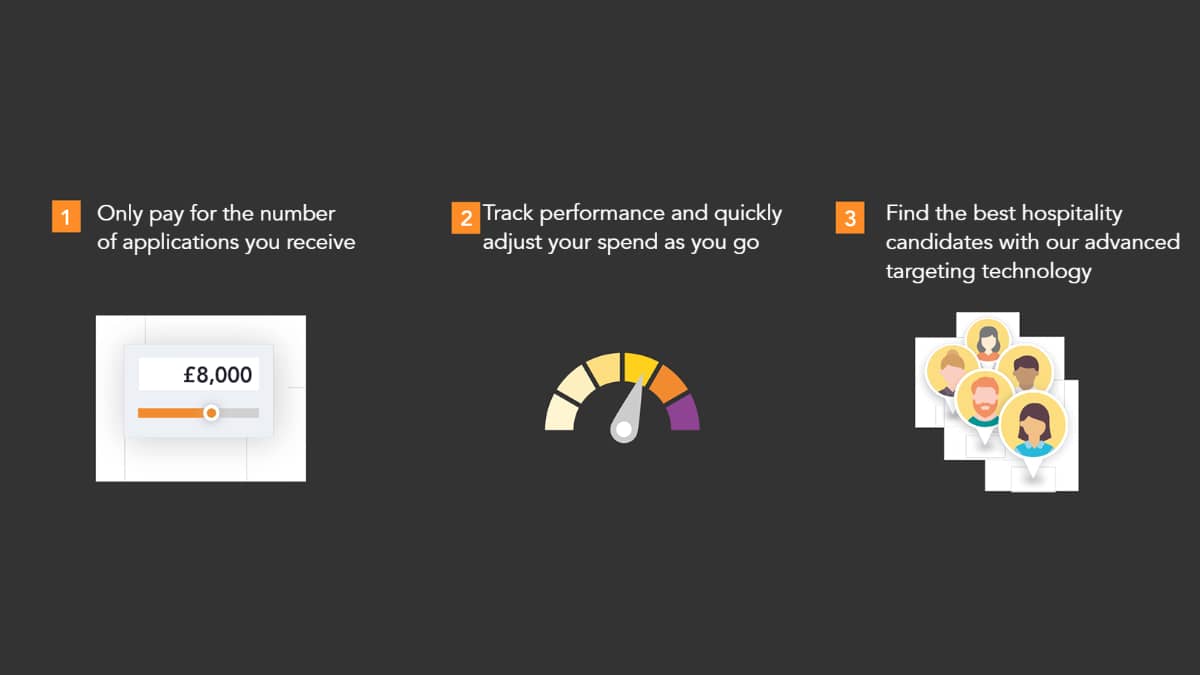 1 Only pay for the number of applications you receive

£8,000

2 Track performance and quickly adjust your spend as you go

3 Find the best hospitality candidates with our advanced targeting technology